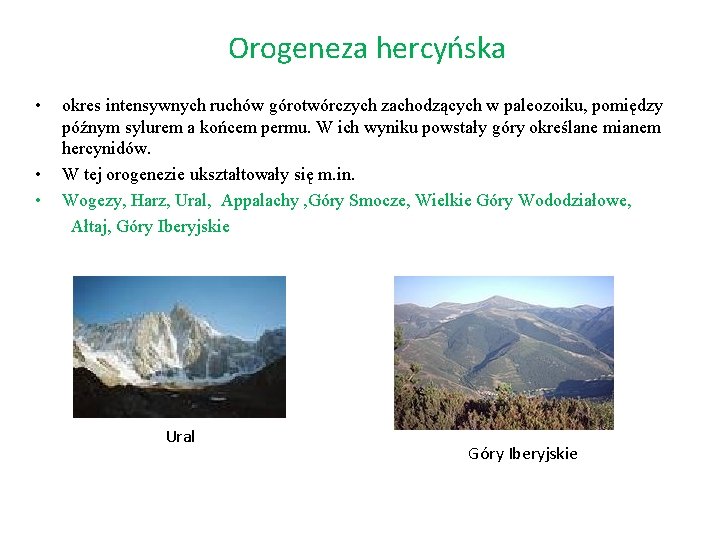 Orogeneza hercyńska

• okres intensywnych ruchów górotwórczych zachodzących w paleozoiku, pomiędzy późnym sylurem a końcem permu. W ich wyniku powstały góry określane mianem hercynidów.

• W tej orogenezie ukształtowały się m.in.

• Wogezy, Harz, Ural, Appalachy ,Góry Smocze, Wielkie Góry Wododziałowe, Ałtaj, Góry Iberyjskie

Ural

Góry Iberyjskie